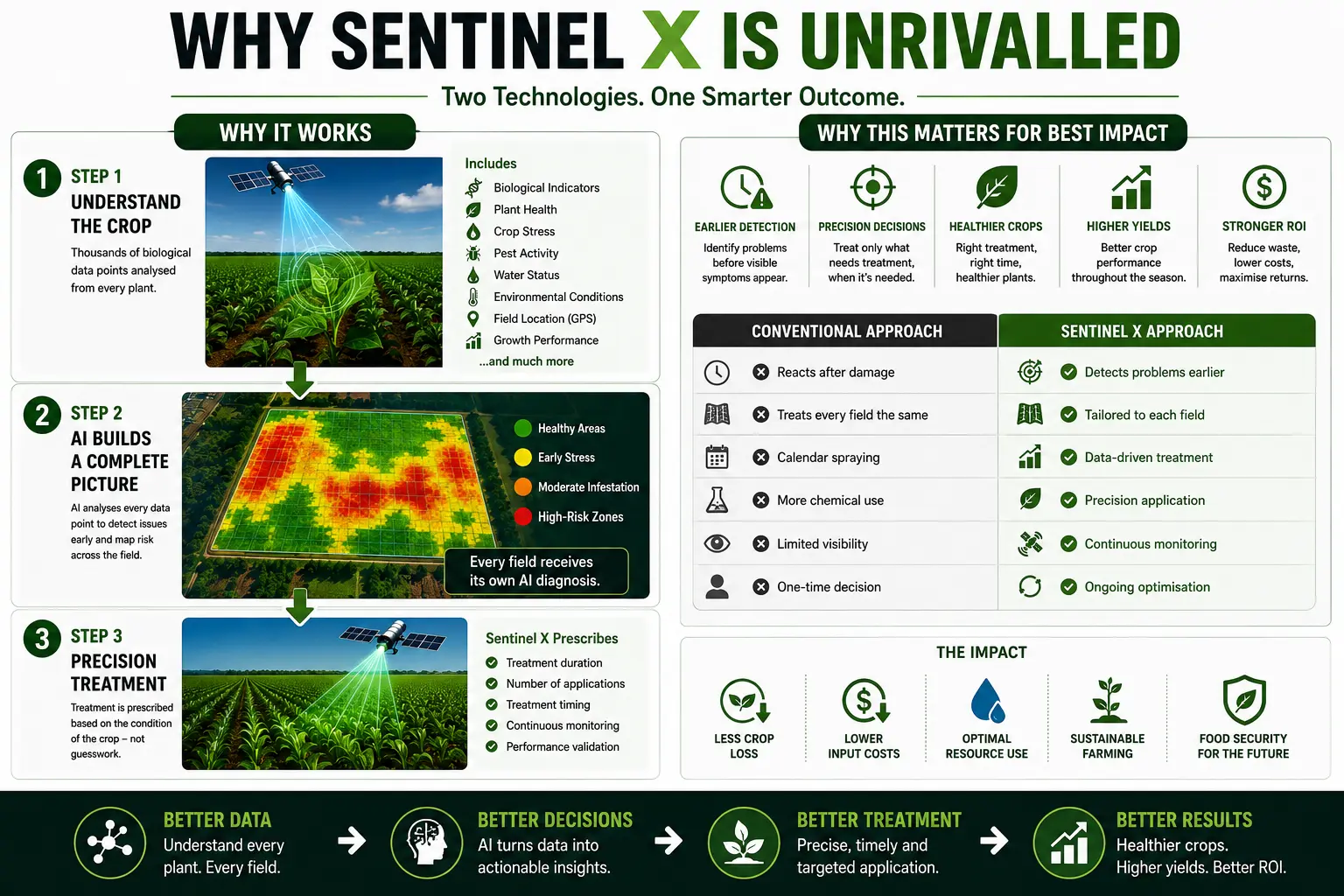 WHY SENTINEL X IS UNRIVALLED

Two Technologies. One Smarter Outcome.

WHY IT WORKS

1 STEP 1
UNDERSTAND THE CROP
Thousands of biological data points analysed from every plant.

Includes
Biological Indicators
Plant Health
Crop Stress
Pest Activity
Water Status
Environmental Conditions
Field Location (GPS)
Growth Performance
...and much more

2 STEP 2
AI BUILDS A COMPLETE PICTURE
AI analyses every data point to detect issues early and map risk across the field.

Healthy Areas
Early Stress
Moderate Infestation
High-Risk Zones
Every field receives its own AI diagnosis.

3 STEP 3
PRECISION TREATMENT
Treatment is prescribed based on the condition of the crop – not guesswork.

Sentinel X Prescribes
Treatment duration
Number of applications
Treatment timing
Continuous monitoring
Performance validation

WHY THIS MATTERS FOR BEST IMPACT

EARLIER DETECTION
Identify problems before visible symptoms appear.

PRECISION DECISIONS
Treat only what needs treatment, when it's needed.

HEALTHIER CROPS
Right treatment, right time, healthier plants.

HIGHER YIELDS
Better crop performance throughout the season.

STRONGER ROI
Reduce waste, lower costs, maximise returns.

| CONVENTIONAL APPROACH | SENTINEL X APPROACH |
|---|---|
| Reacts after damage | Detects problems earlier |
| Treats every field the same | Tailored to each field |
| Calendar spraying | Data-driven treatment |
| More chemical use | Precision application |
| Limited visibility | Continuous monitoring |
| One-time decision | Ongoing optimisation |

THE IMPACT
LESS CROP LOSS
LOWER INPUT COSTS
OPTIMAL RESOURCE USE
SUSTAINABLE FARMING
FOOD SECURITY FOR THE FUTURE

BETTER DATA
Understand every plant. Every field.

BETTER DECISIONS
AI turns data into actionable insights.

BETTER TREATMENT
Precise, timely and targeted application.

BETTER RESULTS
Healthier crops. Higher yields. Better ROI.